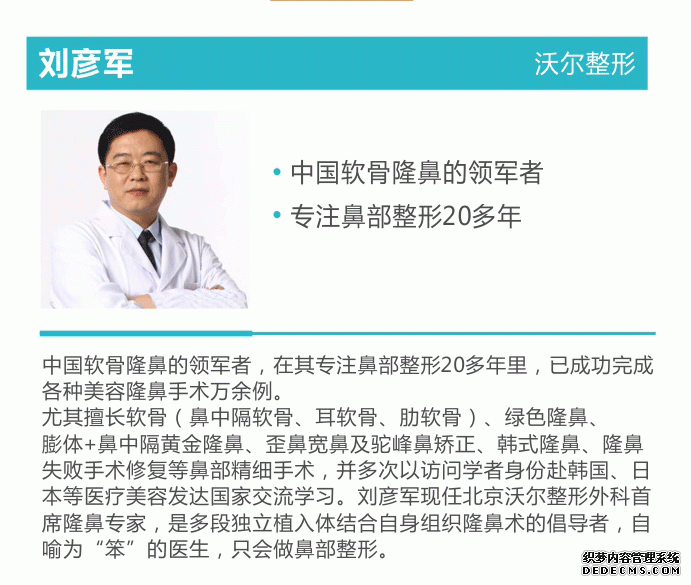 刘彦军

沃尔整形

• 中国软骨隆鼻的领军者
• 专注鼻部整形20多年

中国软骨隆鼻的领军者，在其专注鼻部整形20多年里，已成功完成各种美容隆鼻手术万余例。
尤其擅长软骨（鼻中隔软骨、耳软骨、肋软骨）、绿色隆鼻、膨体+鼻中隔黄金隆鼻、歪鼻宽鼻及驼峰鼻矫正、韩式隆鼻、隆鼻失败手术修复等鼻部精细手术，并多次以访问学者身份赴韩国、日本等医疗美容发达国家交流学习。刘彦军现任北京沃尔整形外科首席隆鼻专家，是多段独立植入体结合自身组织隆鼻术的倡导者，自喻为“笨”的医生，只会做鼻部整形。

织梦内容管理系统
DEDECMS.COM